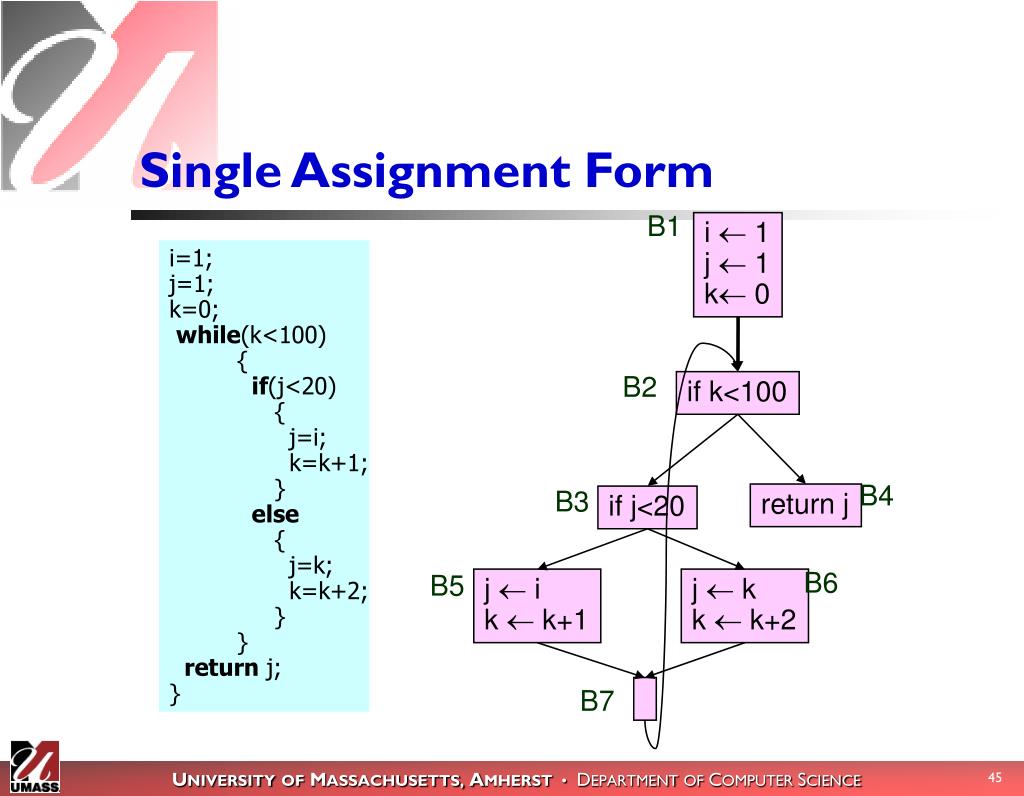 Single Assignment Form

i=1;
j=1;
k=0;
while(k<100)
{
if(j<20)
{
j=i;
k=k+1;
}
else
{
j=k;
k=k+2;
}
}
return j;
}

B1
$i \leftarrow 1$
$j \leftarrow 1$
$k \leftarrow 0$

B2
if k<100

B3
if j<20

return j
B4

B5
$j \leftarrow i$
$k \leftarrow k+1$

$j \leftarrow k$
$k \leftarrow k+2$
B6

B7

UMASS

UNIVERSITY OF MASSACHUSETTS, AMHERST • DEPARTMENT OF COMPUTER SCIENCE

45